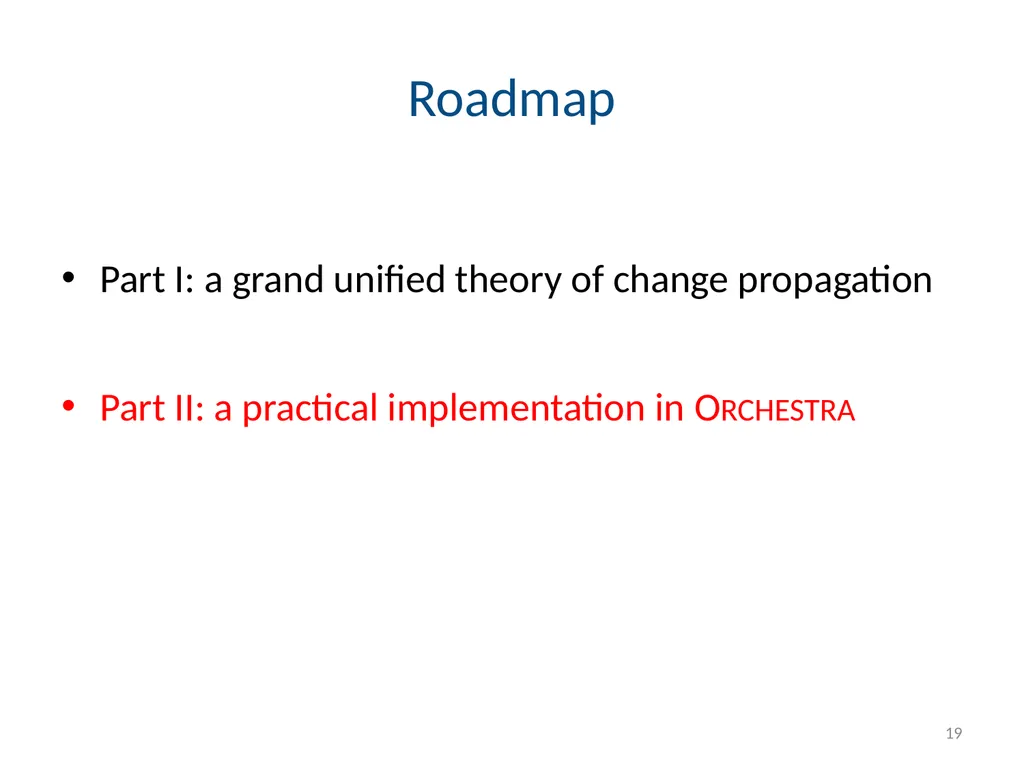 Roadmap

• Part I: a grand unified theory of change propagation

• Part II: a practical implementation in ORCHESTRA

19